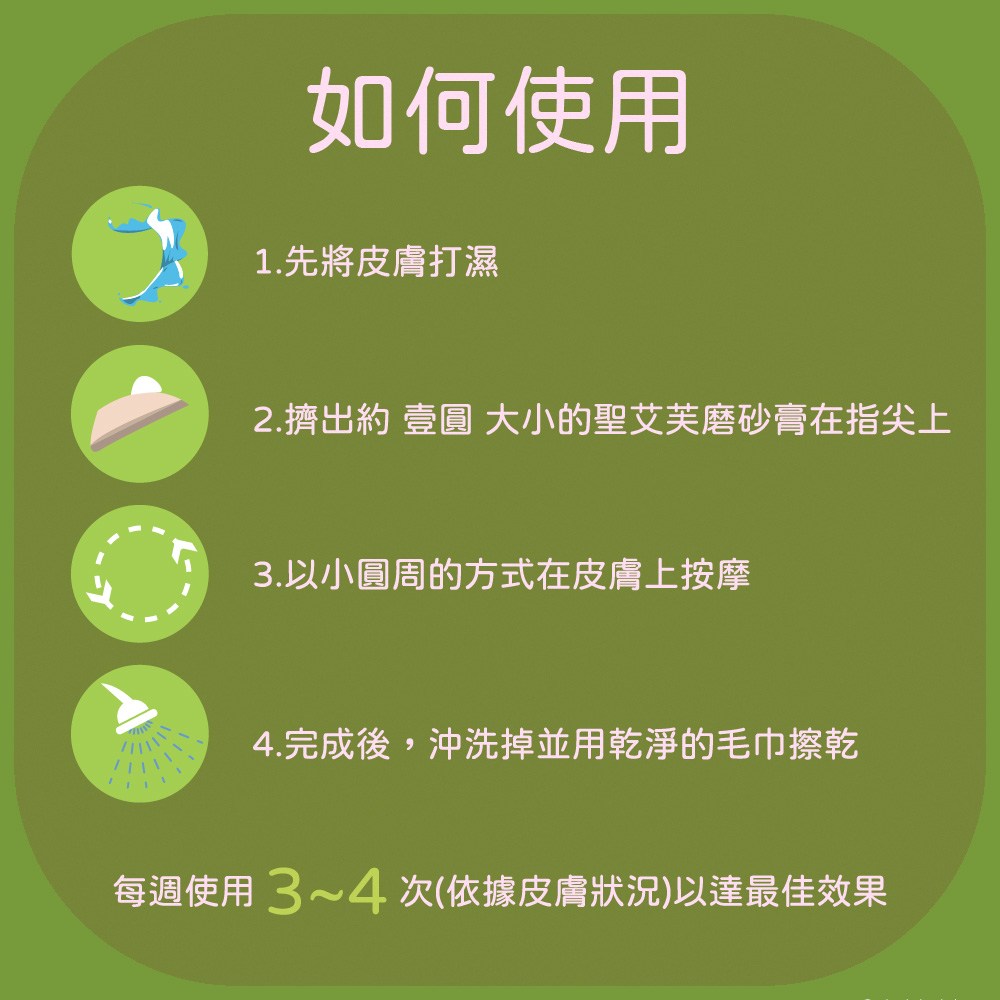 如何使用

1.先將皮膚打濕

2.擠出約 壹圓 大小的聖艾芙磨砂膏在指尖上

3.以小圓周的方式在皮膚上按摩

4.完成後，沖洗掉並用乾淨的毛巾擦乾

每週使用 3~4 次(依據皮膚狀況)以達最佳效果